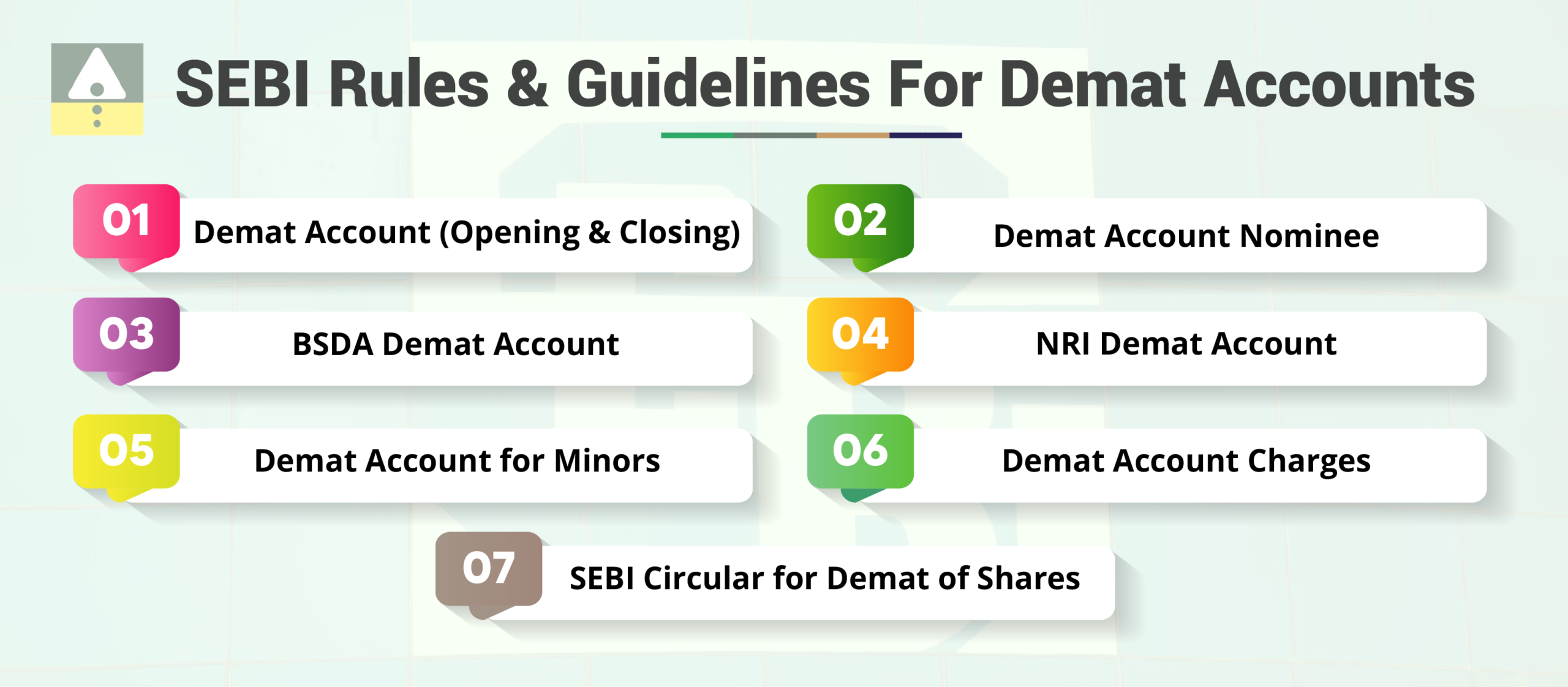 SEBI Rules & Guidelines For Demat Accounts

01 Demat Account (Opening & Closing)

02 Demat Account Nominee

03 BSDA Demat Account

04 NRI Demat Account

05 Demat Account for Minors

06 Demat Account Charges

07 SEBI Circular for Demat of Shares